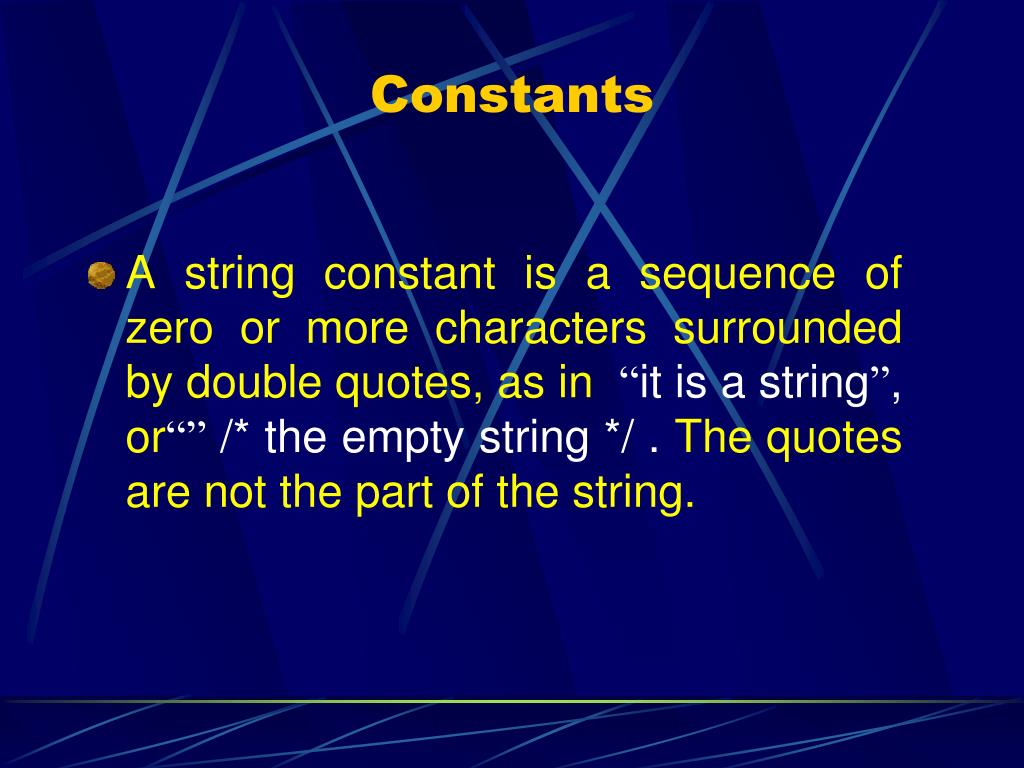 Constants

A string constant is a sequence of zero or more characters surrounded by double quotes, as in “it is a string”, or“” /* the empty string */ . The quotes are not the part of the string.